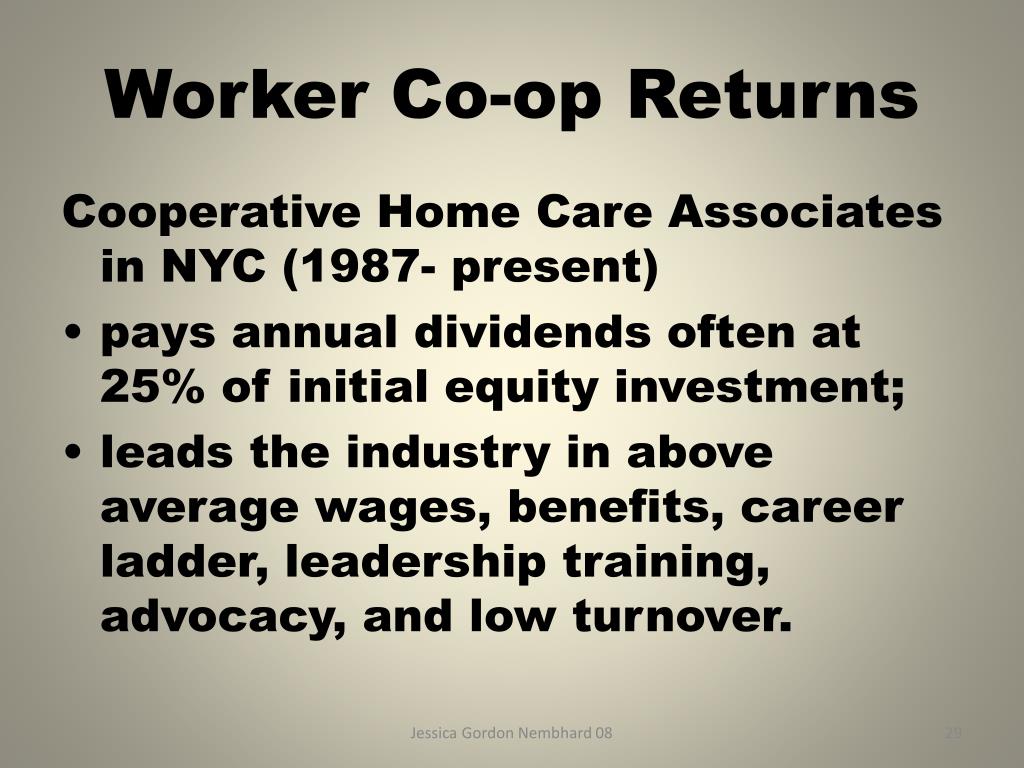 Worker Co-op Returns

Cooperative Home Care Associates in NYC (1987- present)

• pays annual dividends often at 25% of initial equity investment;

• leads the industry in above average wages, benefits, career ladder, leadership training, advocacy, and low turnover.

Jessica Gordon Nembhard 08

29